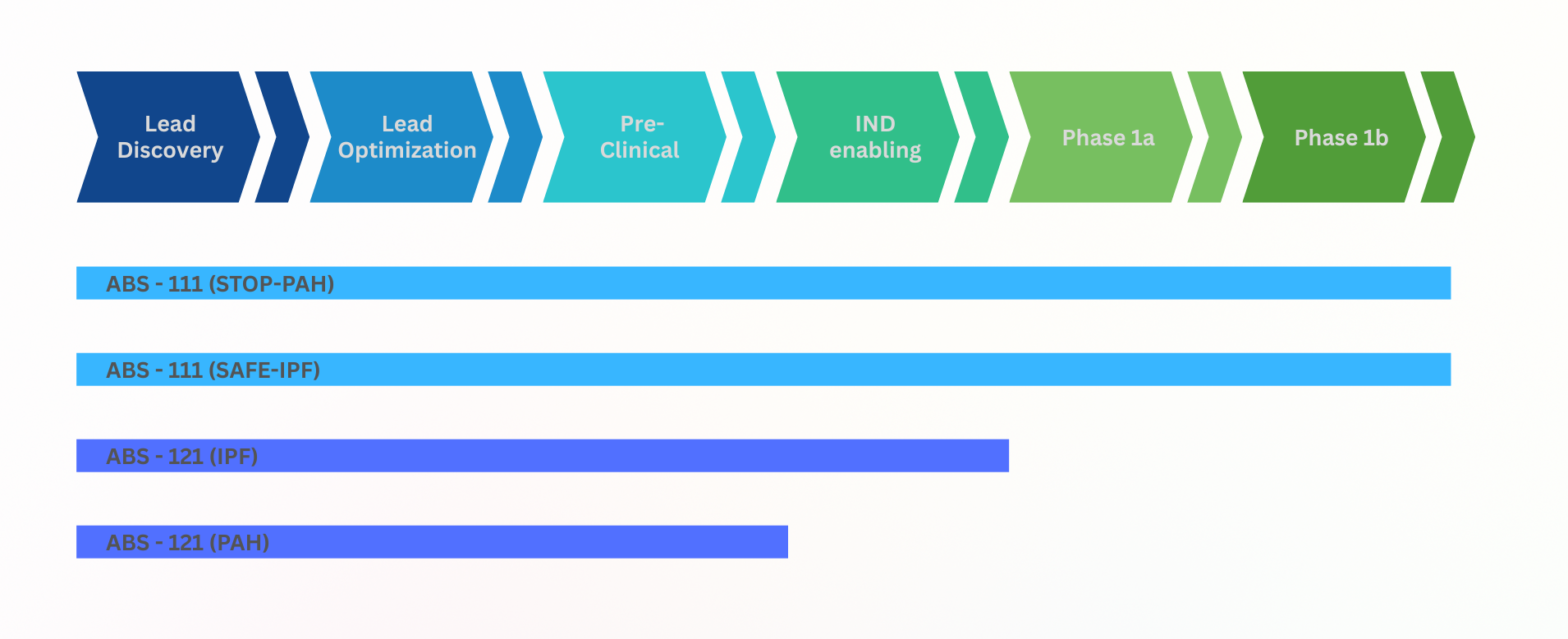 Lead Discovery

Lead Optimization

Pre-Clinical

IND enabling

Phase 1a

Phase 1b

ABS - 111 (STOP-PAH)

ABS - 111 (SAFE-IPF)

ABS - 121 (IPF)

ABS - 121 (PAH)